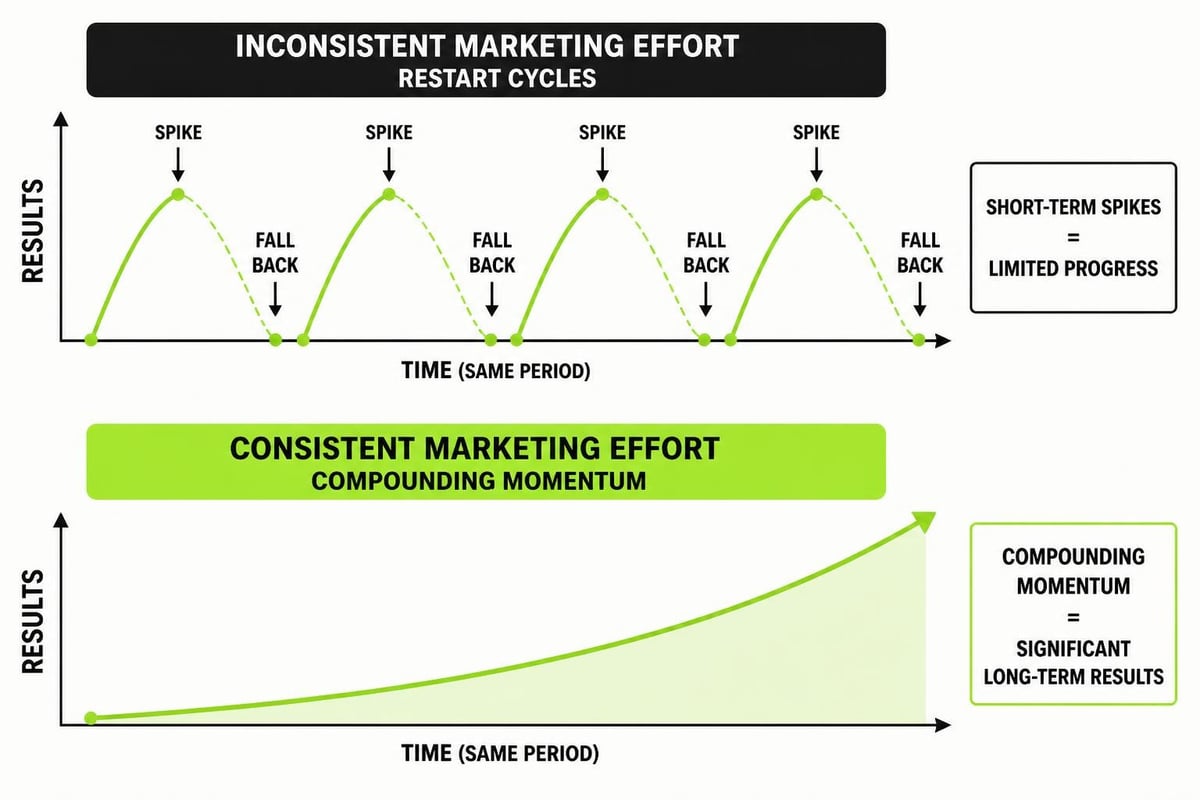 INCONSISTENT MARKETING EFFORT
RESTART CYCLES

RESULTS

SPIKE

FALL BACK

SPIKE

FALL BACK

SPIKE

FALL BACK

SPIKE

FALL BACK

TIME (SAME PERIOD)

SHORT-TERM SPIKES
=
LIMITED PROGRESS

CONSISTENT MARKETING EFFORT
COMPOUNDING MOMENTUM

RESULTS

TIME (SAME PERIOD)

COMPOUNDING MOMENTUM
=
SIGNIFICANT LONG-TERM RESULTS